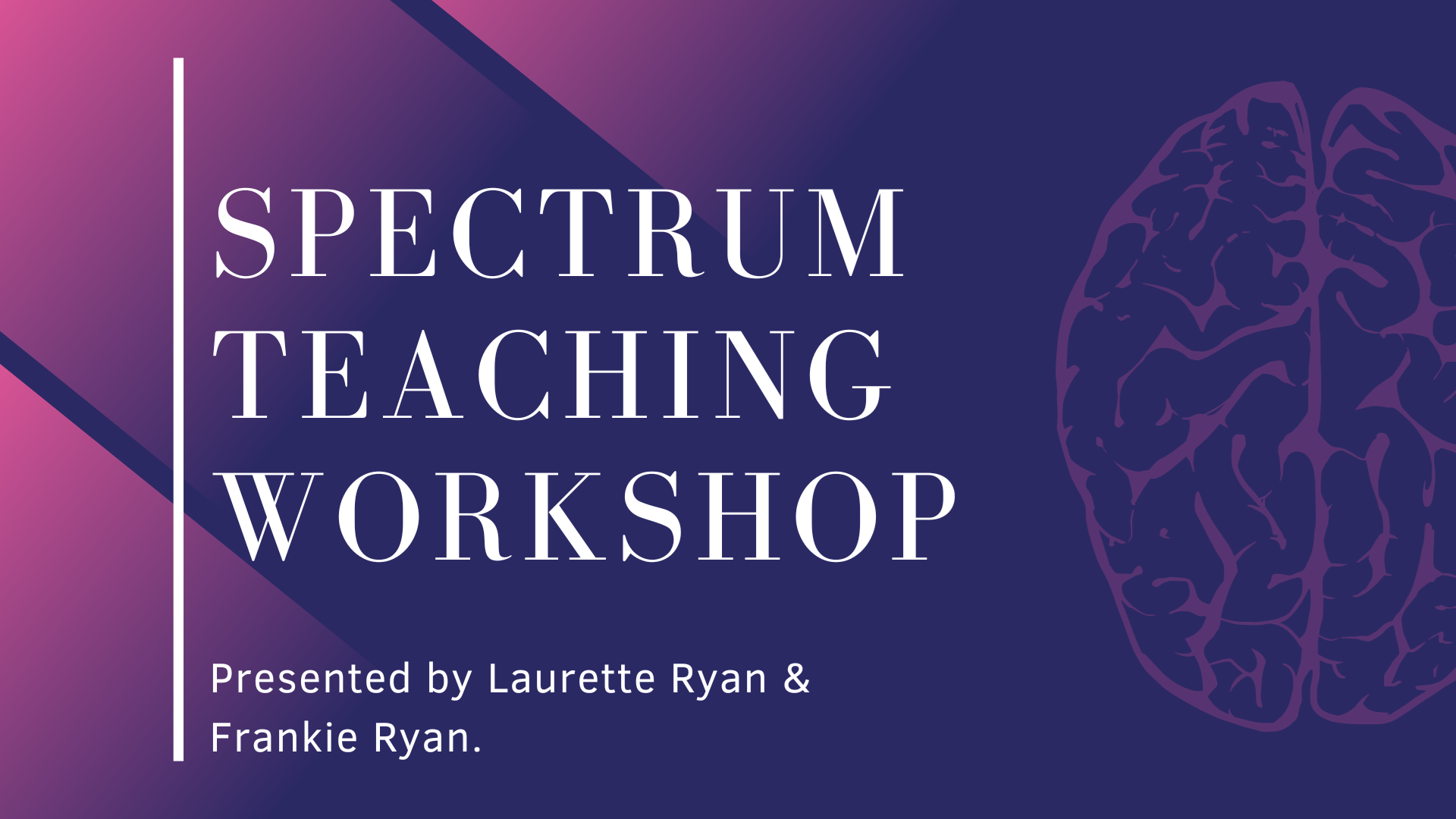 SPECTRUM TEACHING WORKSHOP

Presented by Laurette Ryan & Frankie Ryan.